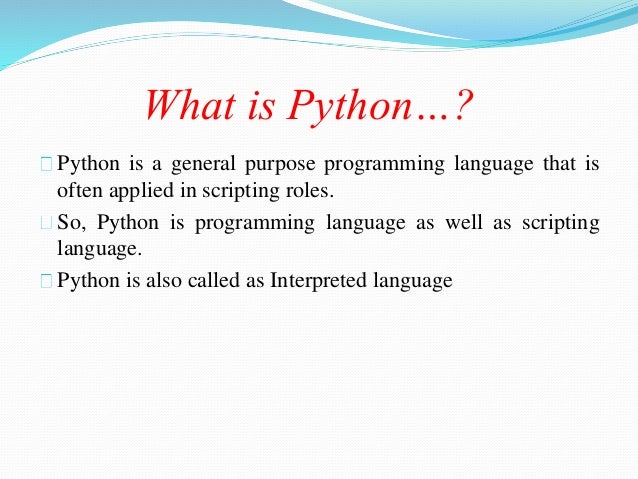 What is Python…?

Python is a general purpose programming language that is often applied in scripting roles.

So, Python is programming language as well as scripting language.

Python is also called as Interpreted language